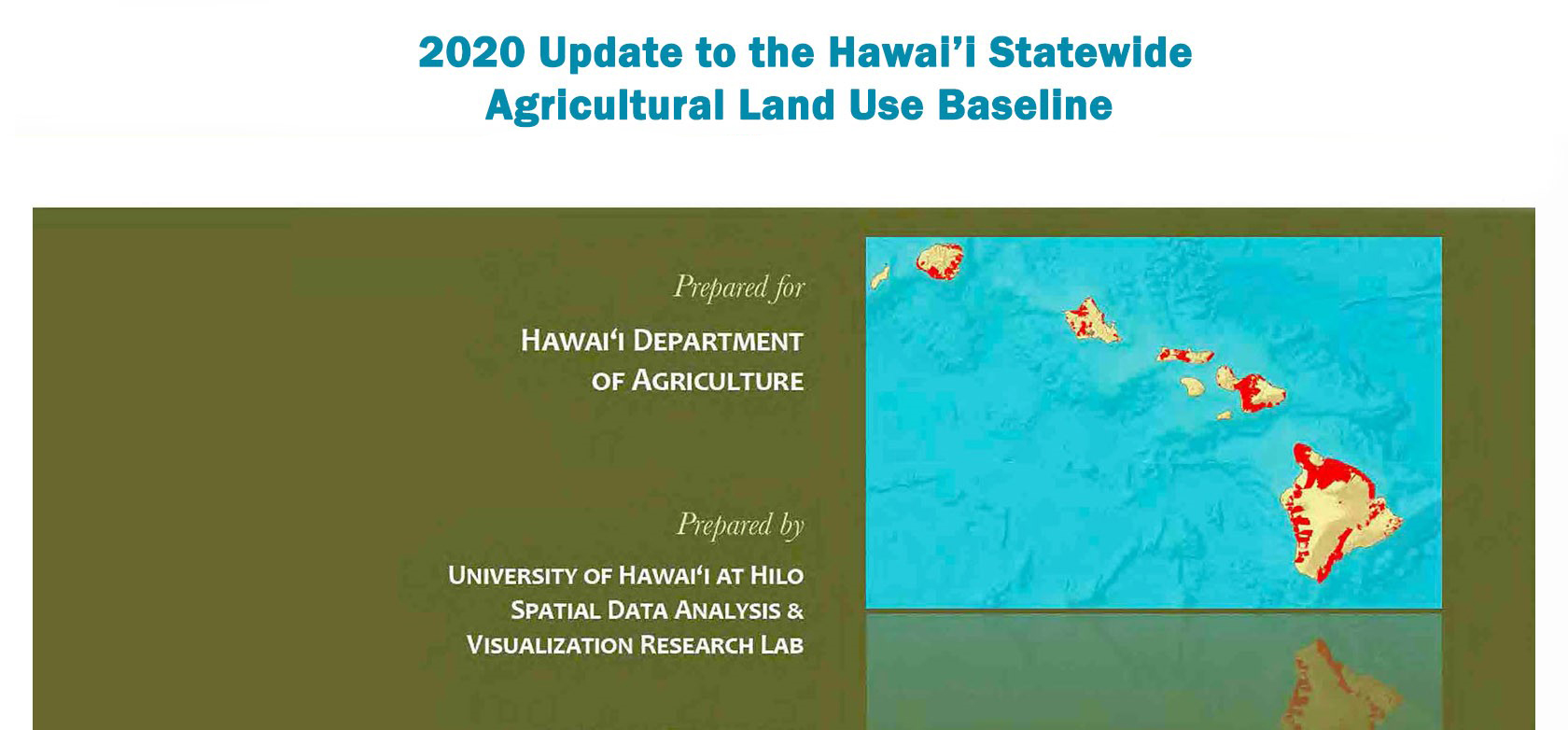 2020 Update to the Hawai'i Statewide Agricultural Land Use Baseline

Prepared for

HAWAI'I DEPARTMENT OF AGRICULTURE

Prepared by

UNIVERSITY OF HAWAI'I AT HILO SPATIAL DATA ANALYSIS & VISUALIZATION RESEARCH LAB